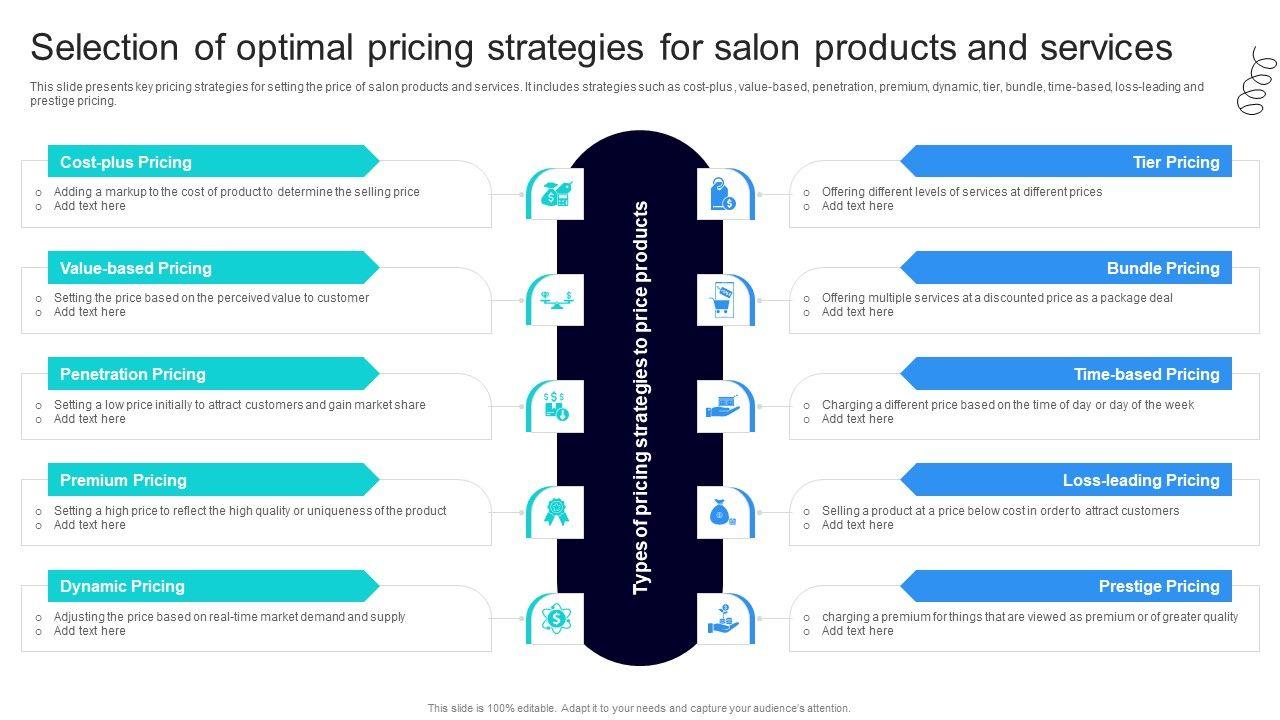 Selection of optimal pricing strategies for salon products and services

This slide presents key pricing strategies for setting the price of salon products and services. It includes strategies such as cost-plus, value-based, penetration, premium, dynamic, tier, bundle, time-based, loss-leading and prestige pricing.

Cost-plus Pricing
o Adding a markup to the cost of product to determine the selling price
o Add text here

Value-based Pricing
o Setting the price based on the perceived value to customer
o Add text here

Penetration Pricing
o Setting a low price initially to attract customers and gain market share
o Add text here

Premium Pricing
o Setting a high price to reflect the high quality or uniqueness of the product
o Add text here

Dynamic Pricing
o Adjusting the price based on real-time market demand and supply
o Add text here

Types of pricing strategies to price products

Tier Pricing
o Offering different levels of services at different prices
o Add text here

Bundle Pricing
o Offering multiple services at a discounted price as a package deal
o Add text here

Time-based Pricing
o Charging a different price based on the time of day or day of the week
o Add text here

Loss-leading Pricing
o Selling a product at a price below cost in order to attract customers
o Add text here

Prestige Pricing
o charging a premium for things that are viewed as premium or of greater quality
o Add text here

This slide is 100% editable. Adapt it to your needs and capture your audience's attention.